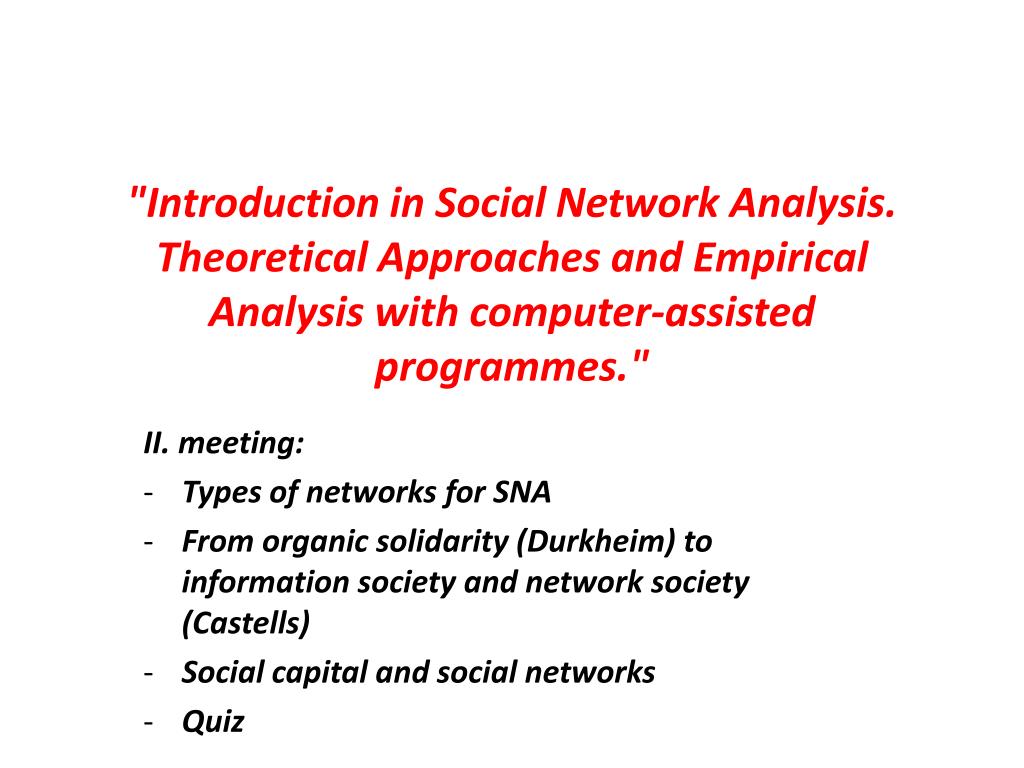 "Introduction in Social Network Analysis. Theoretical Approaches and Empirical Analysis with computer-assisted programmes."

II. meeting:

- Types of networks for SNA
- From organic solidarity (Durkheim) to information society and network society (Castells)
- Social capital and social networks
- Quiz